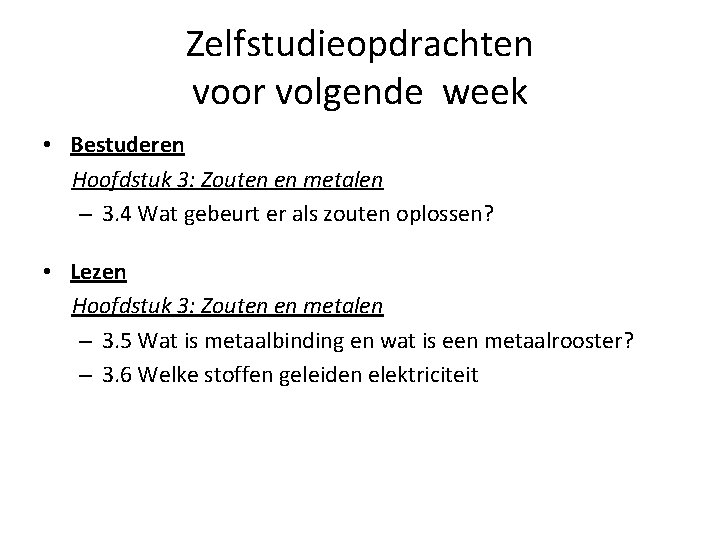 Zelfstudieopdrachten voor volgende week

• Bestuderen
Hoofdstuk 3: Zouten en metalen
– 3.4 Wat gebeurt er als zouten oplossen?

• Lezen
Hoofdstuk 3: Zouten en metalen
– 3.5 Wat is metaalbinding en wat is een metaalrooster?
– 3.6 Welke stoffen geleiden elektriciteit